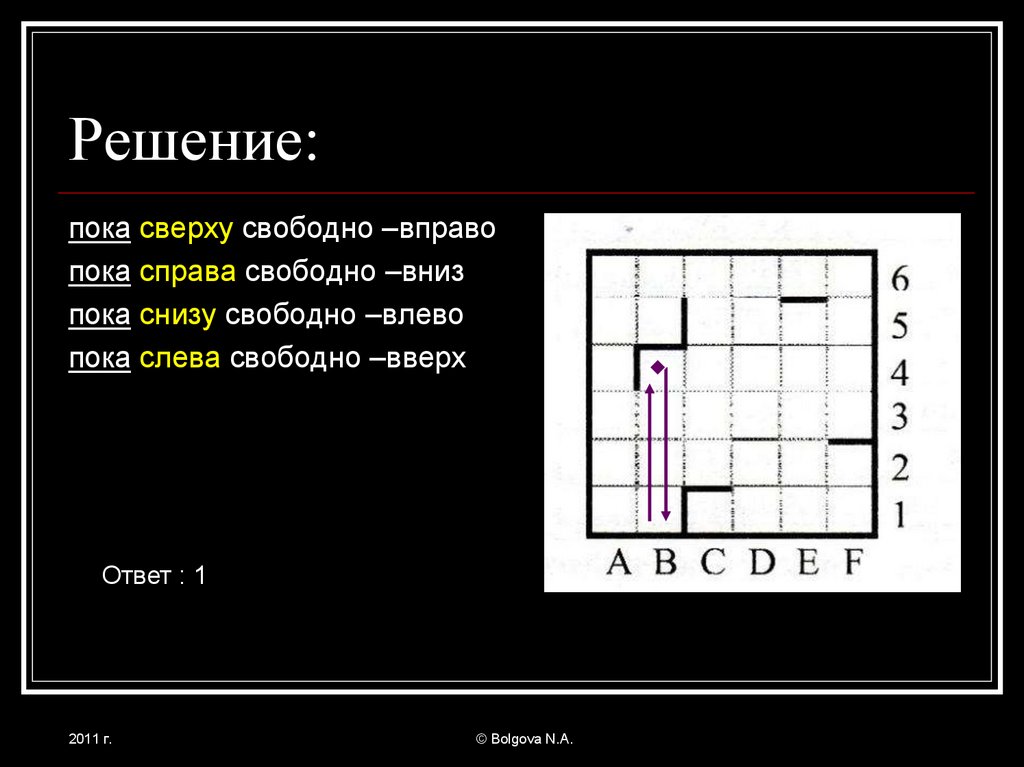 Решение:

пока сверху свободно –вправо
пока справа свободно –вниз
пока снизу свободно –влево
пока слева свободно –вверх

6
5
4
3
2
1
A B C D E F

Ответ : 1

2011 г.

© Bolgova N.A.